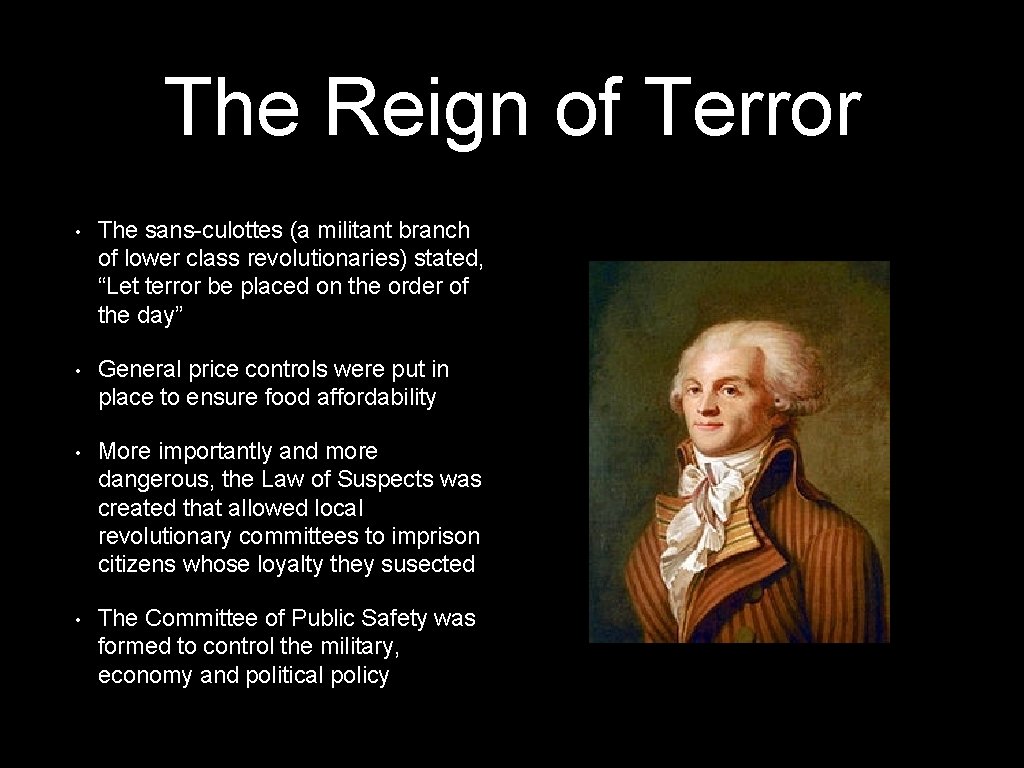 The Reign of Terror

• The sans-culottes (a militant branch of lower class revolutionaries) stated, "Let terror be placed on the order of the day"

• General price controls were put in place to ensure food affordability

• More importantly and more dangerous, the Law of Suspects was created that allowed local revolutionary committees to imprison citizens whose loyalty they susected

• The Committee of Public Safety was formed to control the military, economy and political policy